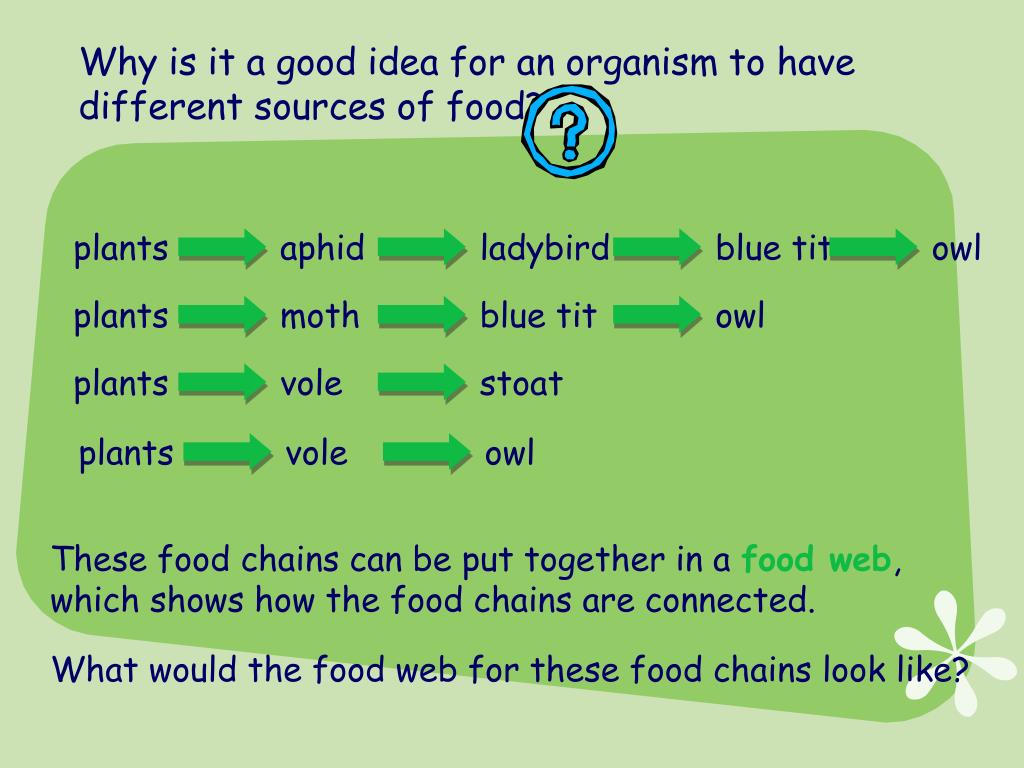 Why is it a good idea for an organism to have different sources of food?

?

plants → aphid → ladybird → blue tit → owl

plants → moth → blue tit → owl

plants → vole → stoat

plants → vole → owl

These food chains can be put together in a food web, which shows how the food chains are connected.

What would the food web for these food chains look like?